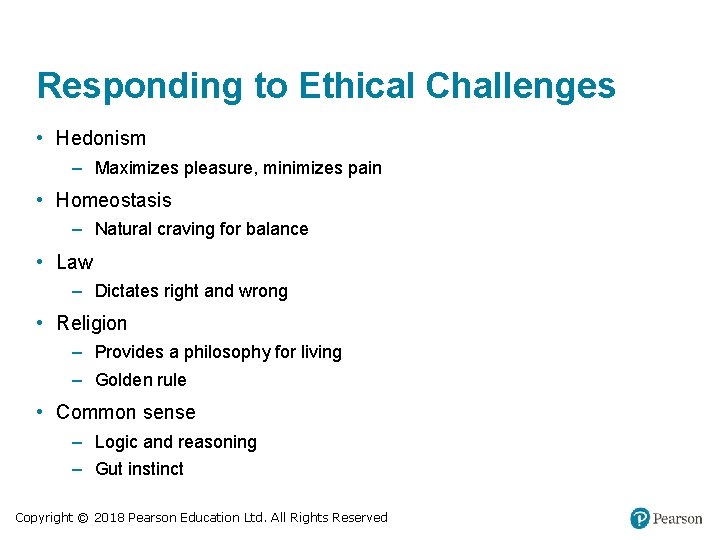 Responding to Ethical Challenges

• Hedonism
  – Maximizes pleasure, minimizes pain
• Homeostasis
  – Natural craving for balance
• Law
  – Dictates right and wrong
• Religion
  – Provides a philosophy for living
  – Golden rule
• Common sense
  – Logic and reasoning
  – Gut instinct

Copyright © 2018 Pearson Education Ltd. All Rights Reserved

Pearson